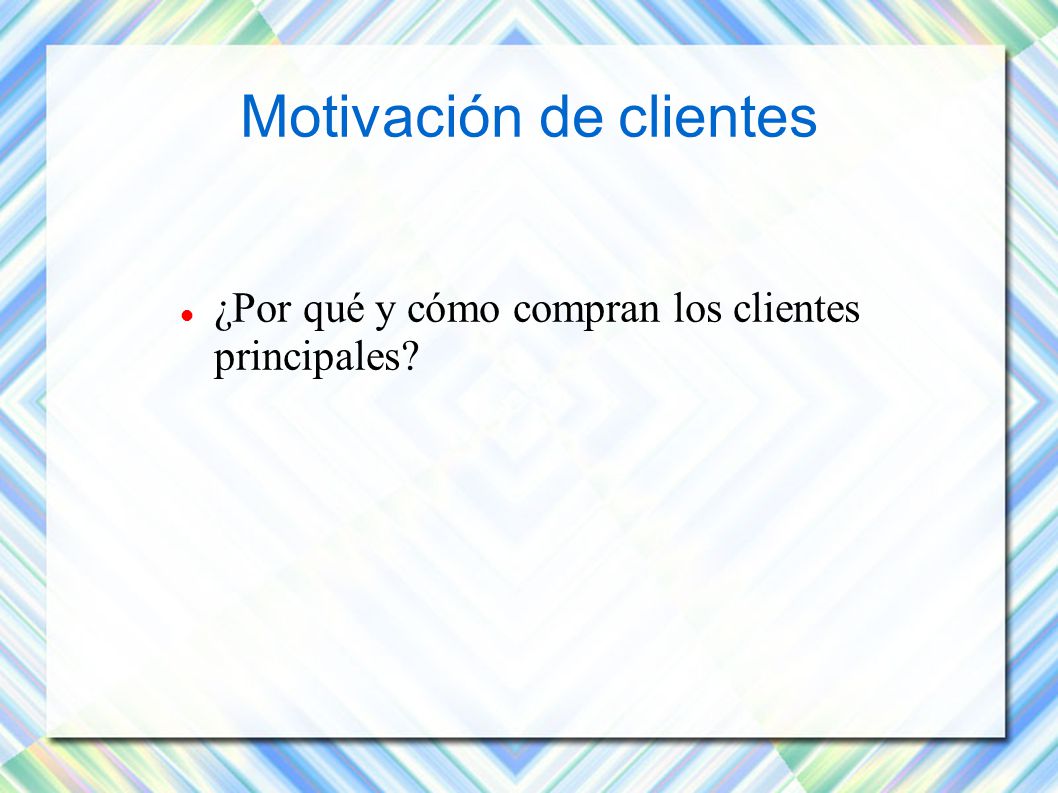 Motivación de clientes

¿Por qué y cómo compran los clientes principales?